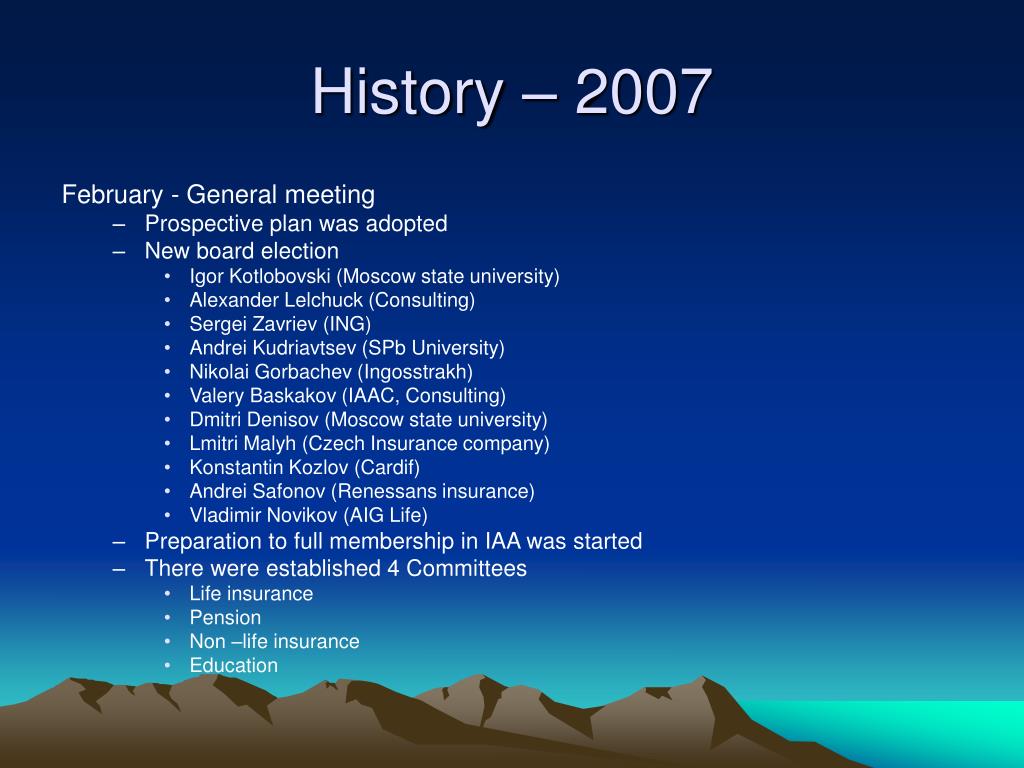 History – 2007

February - General meeting
– Prospective plan was adopted
– New board election
• Igor Kotlobovski (Moscow state university)
• Alexander Lelchuck (Consulting)
• Sergei Zavriev (ING)
• Andrei Kudriavtsev (SPb University)
• Nikolai Gorbachev (Ingosstrakh)
• Valery Baskakov (IAAC, Consulting)
• Dmitri Denisov (Moscow state university)
• Lmitri Malyh (Czech Insurance company)
• Konstantin Kozlov (Cardif)
• Andrei Safonov (Renessans insurance)
• Vladimir Novikov (AIG Life)
– Preparation to full membership in IAA was started
– There were established 4 Committees
• Life insurance
• Pension
• Non –life insurance
• Education